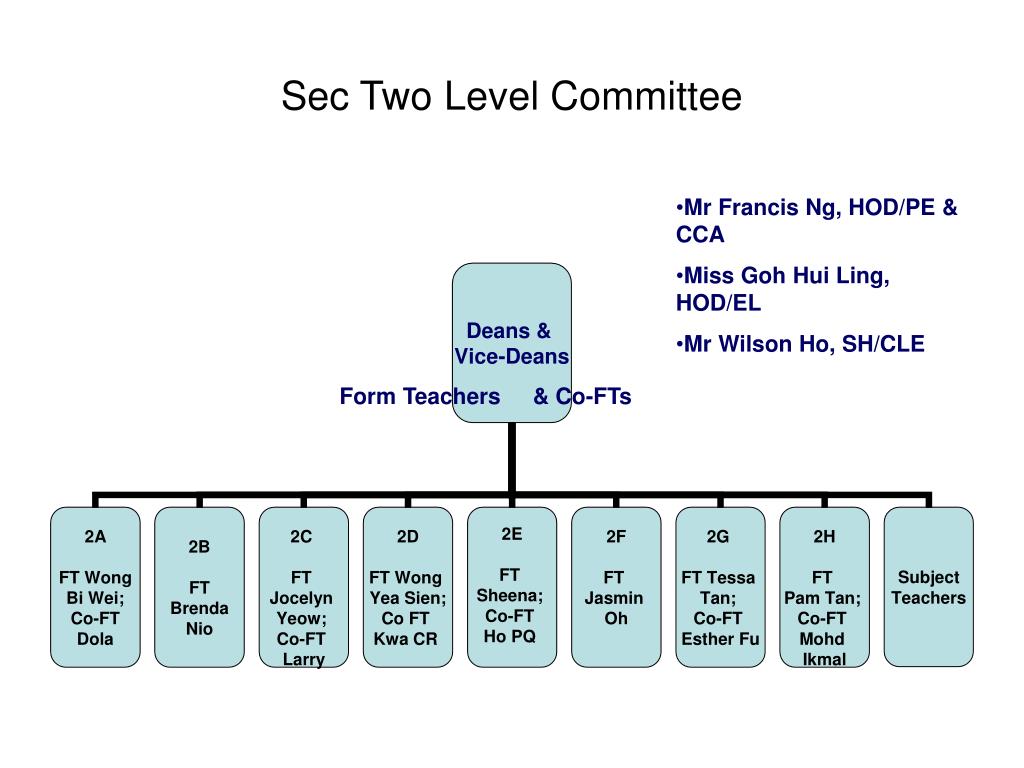 Sec Two Level Committee

•Mr Francis Ng, HOD/PE & CCA

•Miss Goh Hui Ling, HOD/EL

•Mr Wilson Ho, SH/CLE

Deans & Vice-Deans

Form Teachers & Co-FTs

2A

FT Wong Bi Wei; Co-FT Dola

2B

FT Brenda Nio

2C

FT Jocelyn Yeow; Co-FT Larry

2D

FT Wong Yea Sien; Co FT Kwa CR

2E

FT Sheena; Co-FT Ho PQ

2F

FT Jasmin Oh

2G

FT Tessa Tan; Co-FT Esther Fu

2H

FT Pam Tan; Co-FT Mohd Ikmal

Subject Teachers